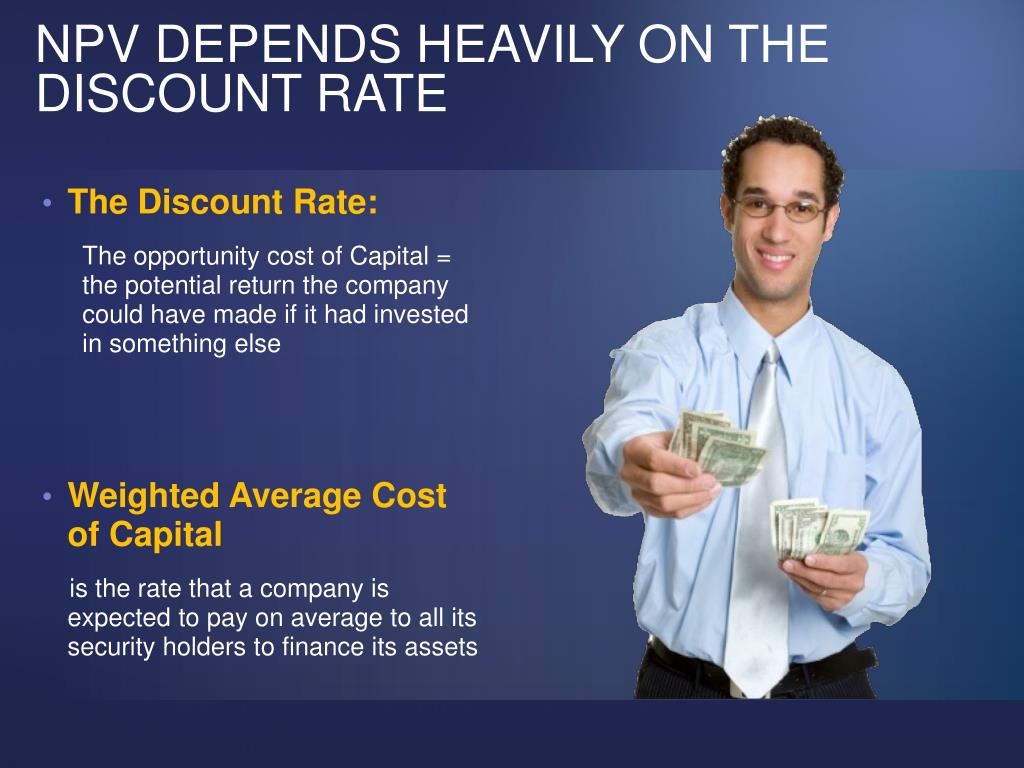 NPV DEPENDS HEAVILY ON THE DISCOUNT RATE

• The Discount Rate:

The opportunity cost of Capital = the potential return the company could have made if it had invested in something else

• Weighted Average Cost of Capital

is the rate that a company is expected to pay on average to all its security holders to finance its assets